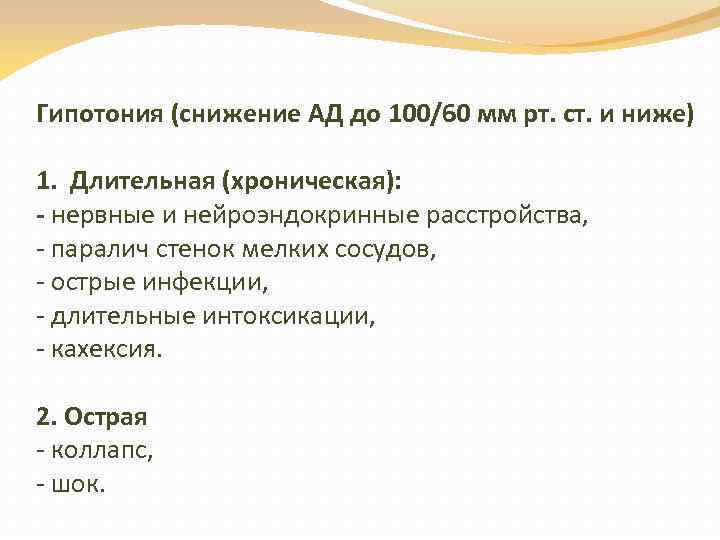 Гипотония (снижение АД до 100/60 мм рт. ст. и ниже)

1. Длительная (хроническая):
- нервные и нейроэндокринные расстройства,
- паралич стенок мелких сосудов,
- острые инфекции,
- длительные интоксикации,
- кахексия.

2. Острая
- коллапс,
- шок.